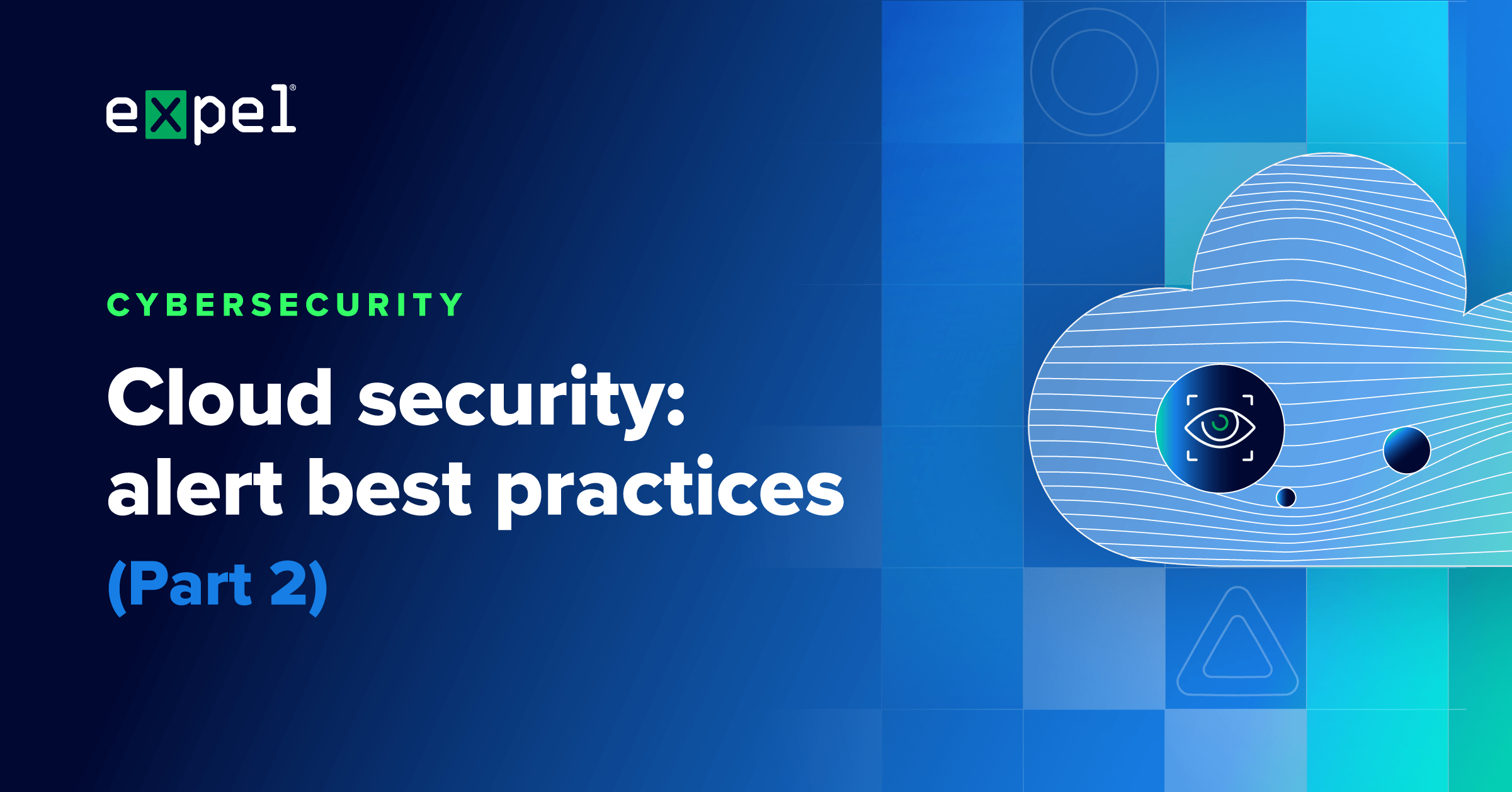 expel®

CYBERSECURITY

Cloud security: alert best practices (Part 2)